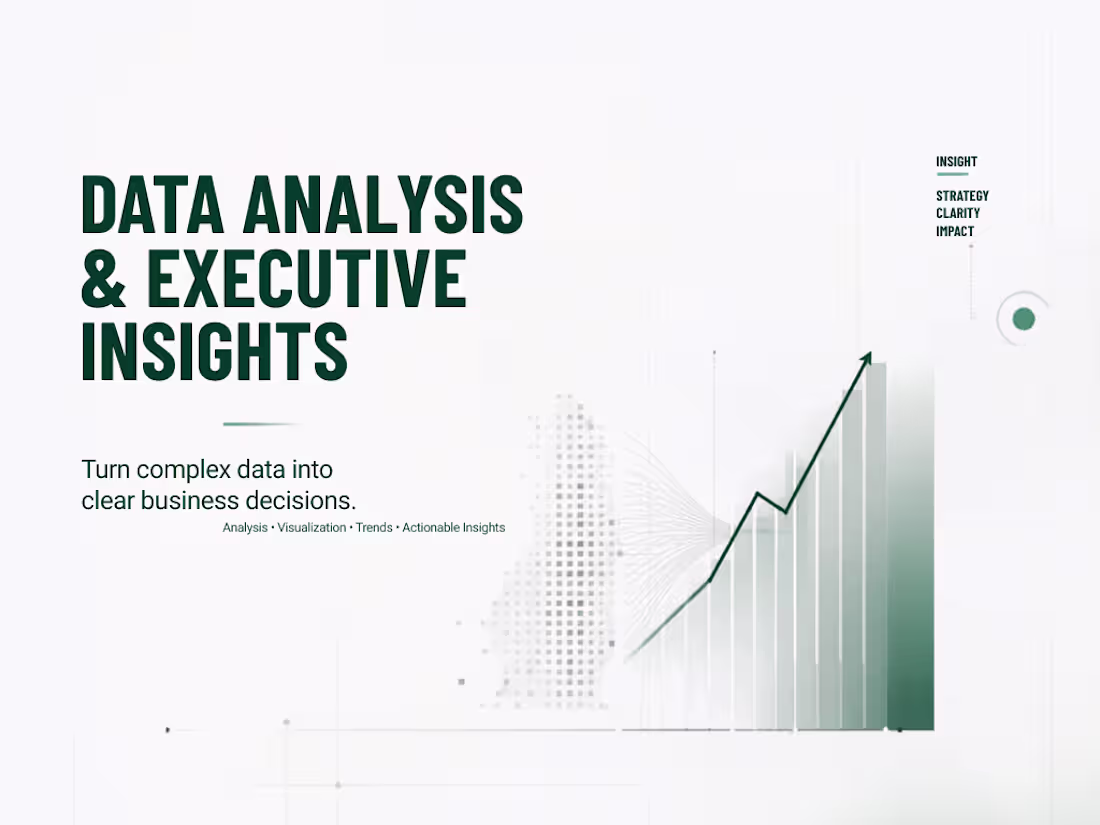 DATA ANALYSIS & EXECUTIVE INSIGHTS

Turn complex data into clear business decisions.

Analysis • Visualization • Trends • Actionable Insights

INSIGHT

STRATEGY
CLARITY
IMPACT